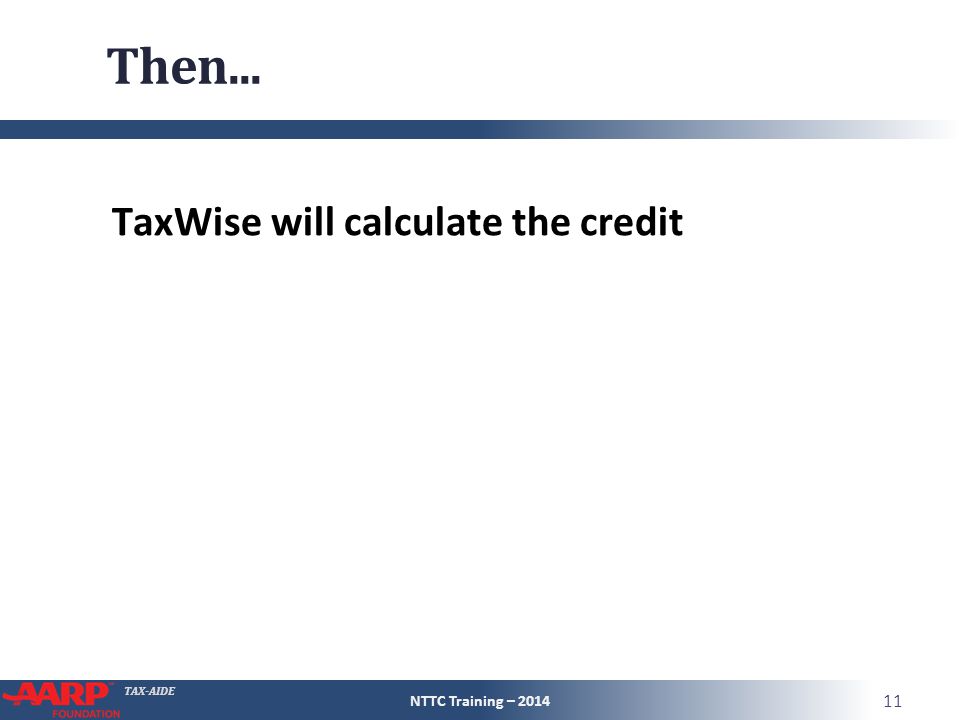 Then…

TaxWise will calculate the credit

AARP FOUNDATION TAX-AIDE

NTTC Training – 2014

11